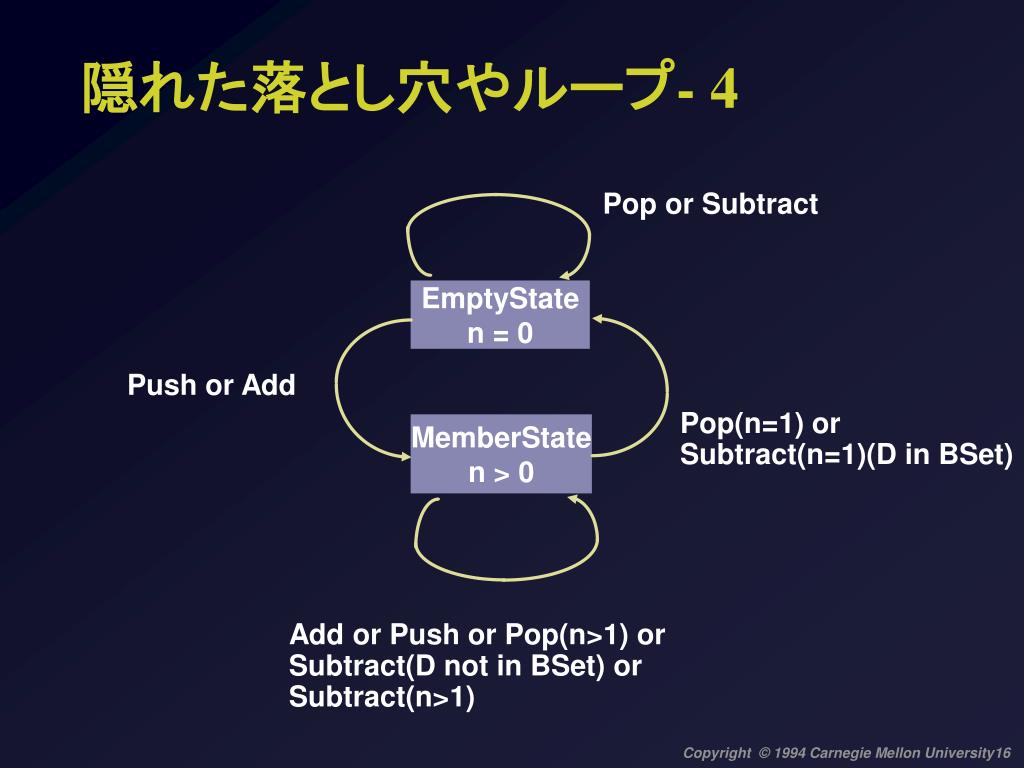 隠れた落とし穴やループ- 4

Pop or Subtract

EmptyState
n = 0

Push or Add

MemberState
n > 0

Pop(n=1) or
Subtract(n=1)(D in BSet)

Add or Push or Pop(n>1) or
Subtract(D not in BSet) or
Subtract(n>1)

Copyright © 1994 Carnegie Mellon University16